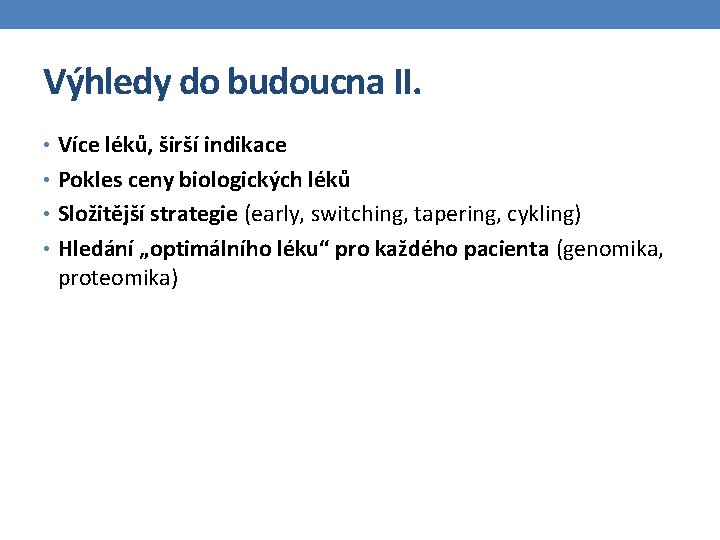 Výhledy do budoucna II.

• Více léků, širší indikace
• Pokles ceny biologických léků
• Složitější strategie (early, switching, tapering, cykling)
• Hledání „optimálního léku“ pro každého pacienta (genomika, proteomika)